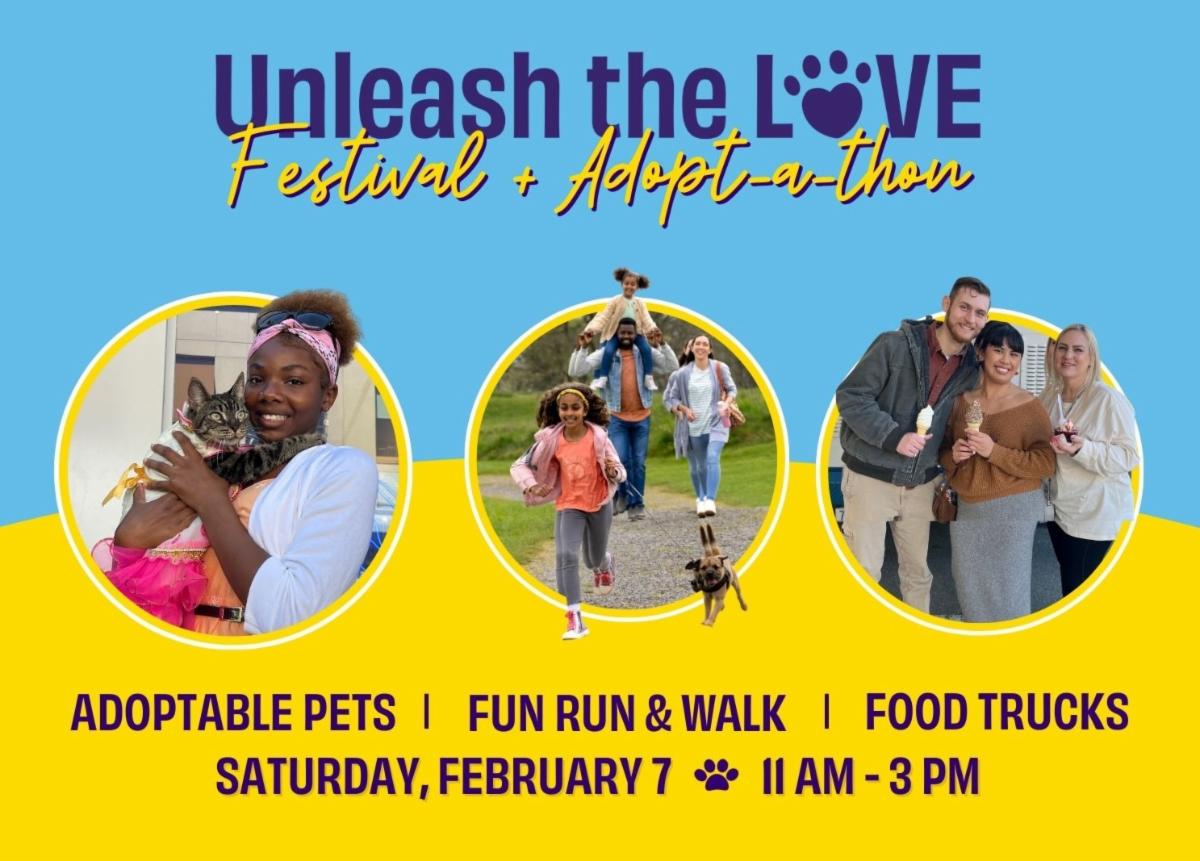 Unleash the LOVE
Festival + Adopt-a-thon

ADOPTABLE PETS | FUN RUN & WALK | FOOD TRUCKS
SATURDAY, FEBRUARY 7 11 AM - 3 PM